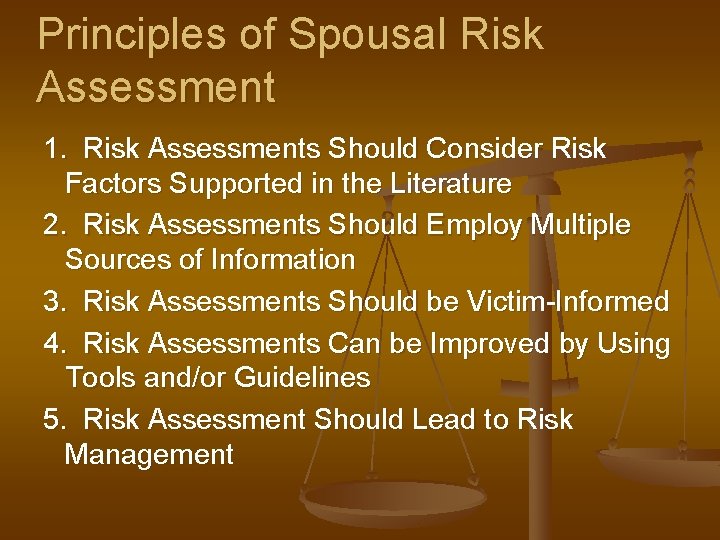 Principles of Spousal Risk Assessment

1. Risk Assessments Should Consider Risk Factors Supported in the Literature
2. Risk Assessments Should Employ Multiple Sources of Information
3. Risk Assessments Should be Victim-Informed
4. Risk Assessments Can be Improved by Using Tools and/or Guidelines
5. Risk Assessment Should Lead to Risk Management